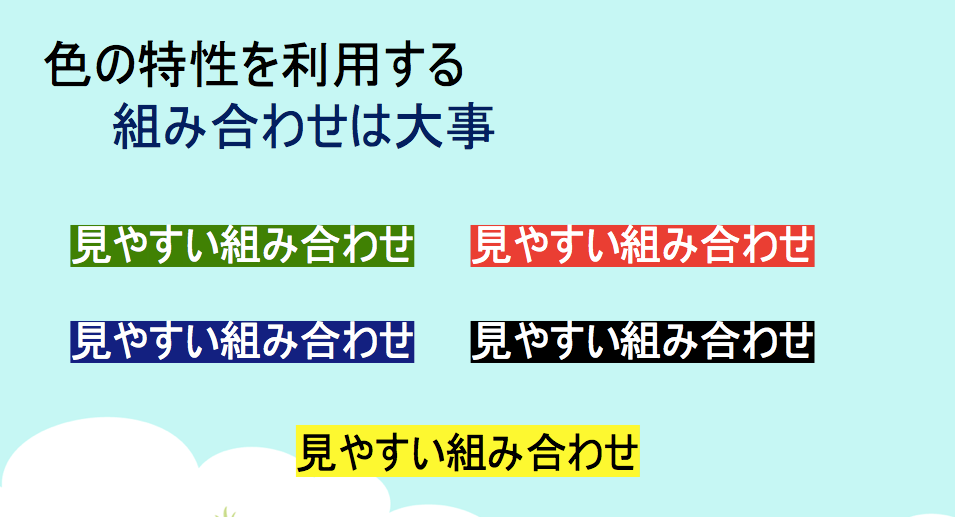 色の特性を利用する
組み合わせは大事

見やすい組み合わせ

見やすい組み合わせ

見やすい組み合わせ

見やすい組み合わせ

見やすい組み合わせ